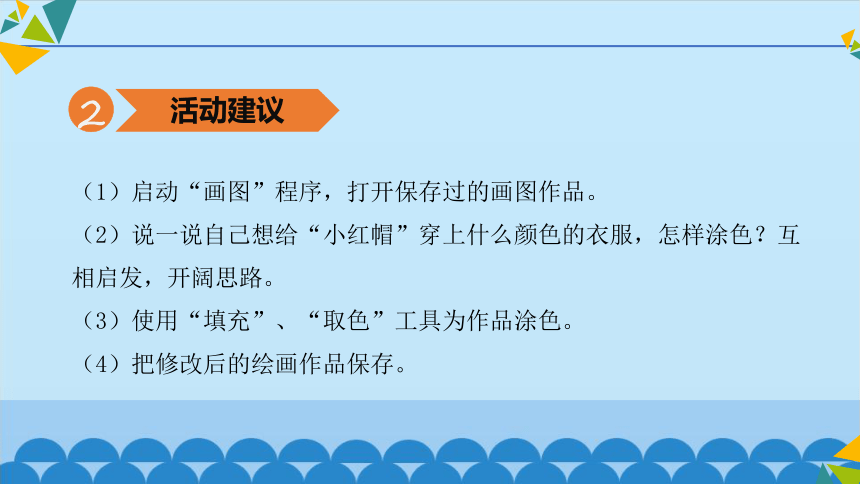 2 活动建议

（1）启动“画图”程序，打开保存过的画图作品。

（2）说一说自己想给“小红帽”穿上什么颜色的衣服，怎样涂色？互相启发，开阔思路。

（3）使用“填充”、“取色”工具为作品涂色。

（4）把修改后的绘画作品保存。